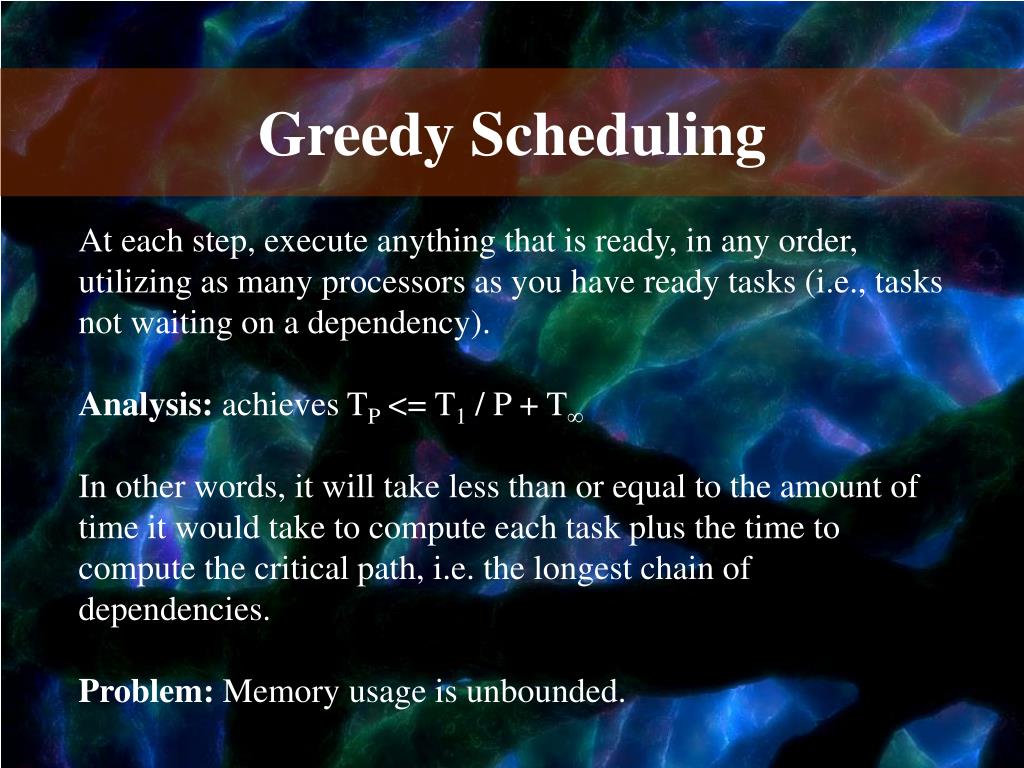 Greedy Scheduling

At each step, execute anything that is ready, in any order, utilizing as many processors as you have ready tasks (i.e., tasks not waiting on a dependency).

Analysis: achieves $T_P <= T_1 / P + T_\infty$

In other words, it will take less than or equal to the amount of time it would take to compute each task plus the time to compute the critical path, i.e. the longest chain of dependencies.

Problem: Memory usage is unbounded.